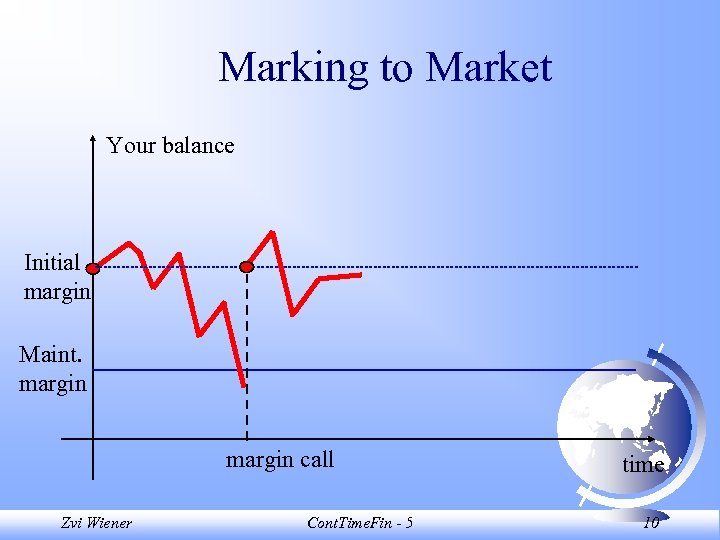 Marking to Market

Your balance

Initial margin

Maint. margin

margin call

time

Zvi Wiener

ContTimeFin - 5

10